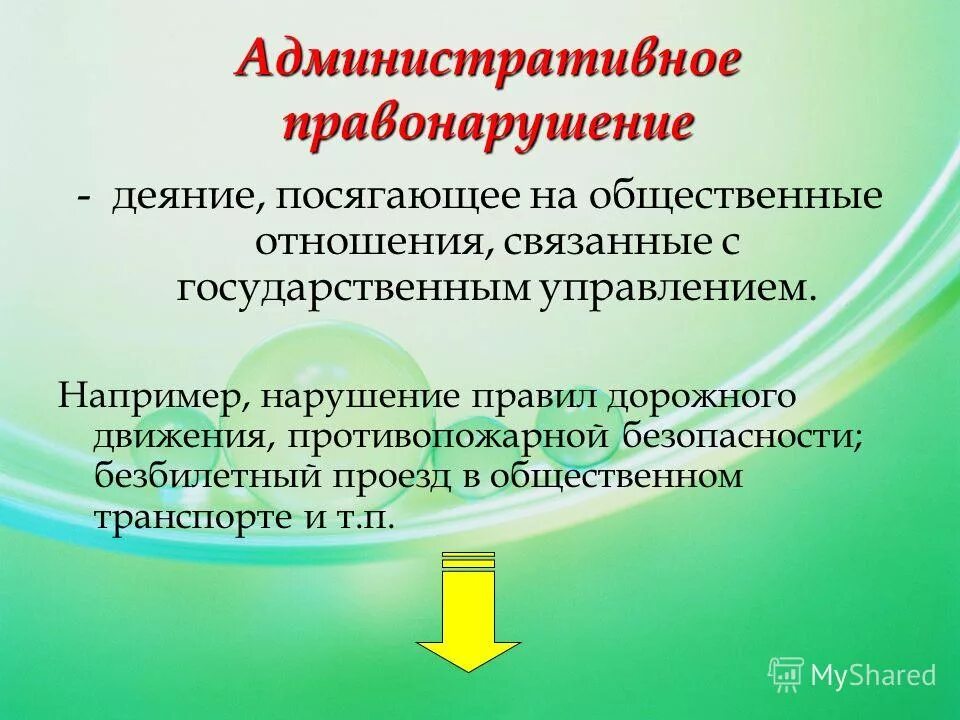 Административное правонарушение

- деяние, посягающее на общественные отношения, связанные с государственным управлением.

Например, нарушение правил дорожного движения, противопожарной безопасности; безбилетный проезд в общественном транспорте и т.п.

MyShared